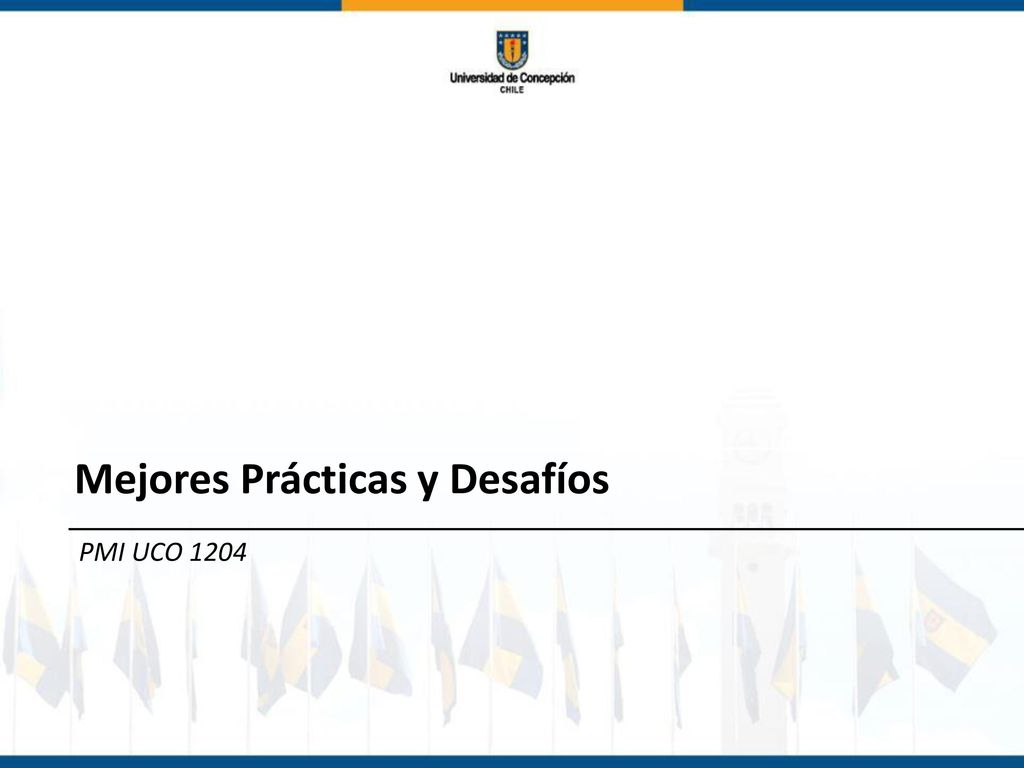 Universidad de Concepción
CHILE

Mejores Prácticas y Desafíos

PMI UCO 1204